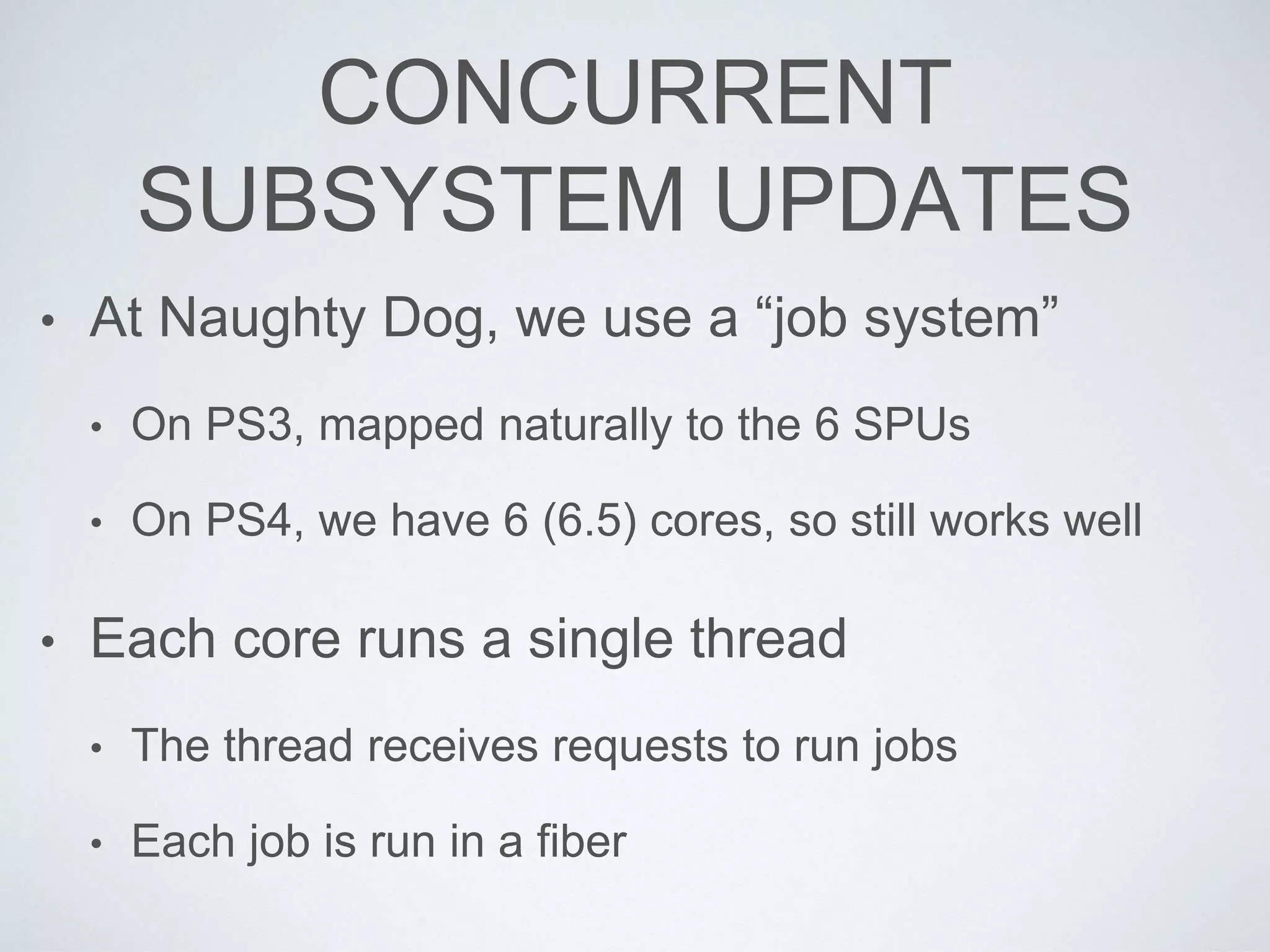 CONCURRENT SUBSYSTEM UPDATES

• At Naughty Dog, we use a “job system”

• On PS3, mapped naturally to the 6 SPUs

• On PS4, we have 6 (6.5) cores, so still works well

• Each core runs a single thread

• The thread receives requests to run jobs

• Each job is run in a fiber